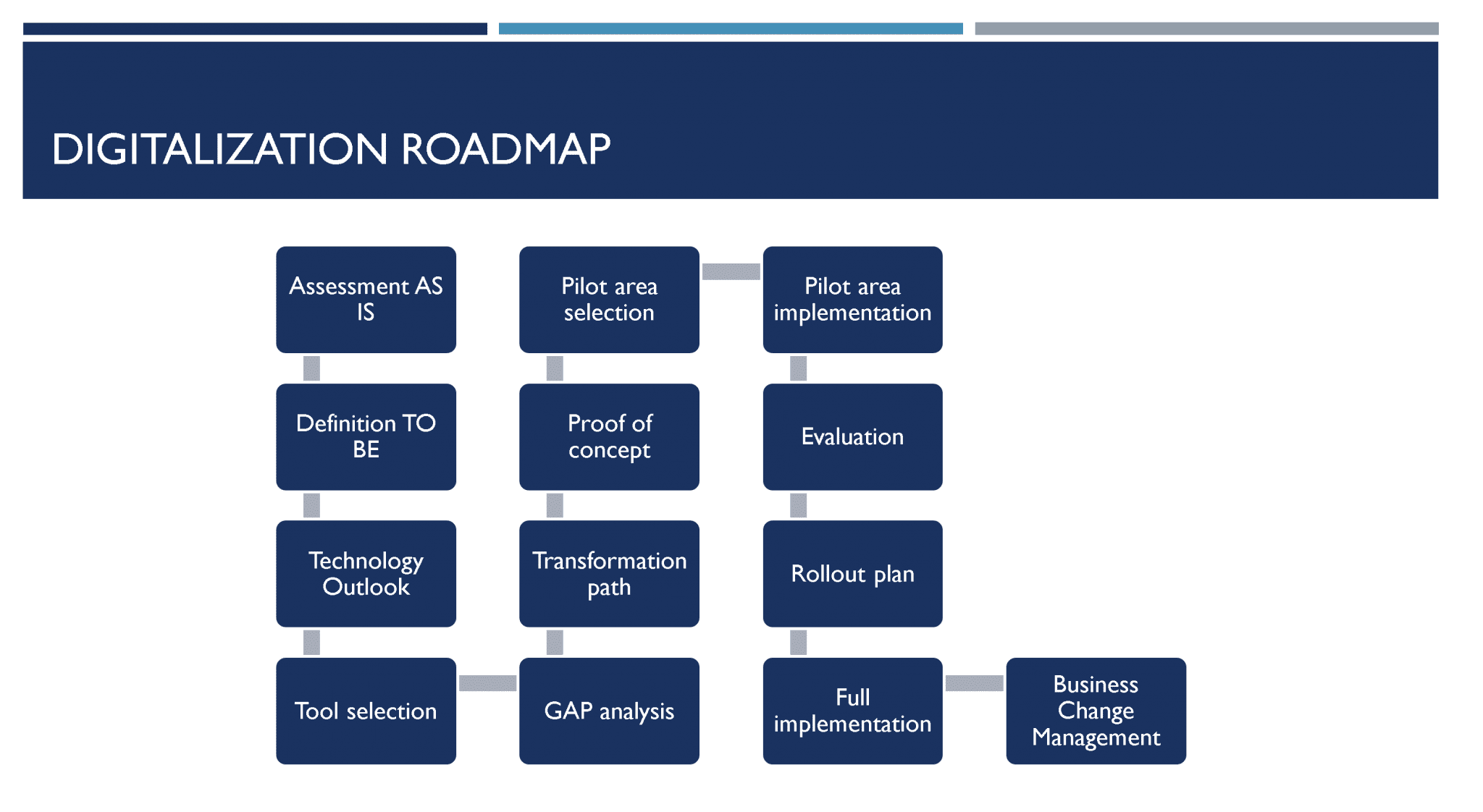 DIGITALIZATION ROADMAP

Assessment AS IS

Definition TO BE

Technology Outlook

Tool selection

GAP analysis

Transformation path

Proof of concept

Pilot area selection

Pilot area implementation

Evaluation

Rollout plan

Full implementation

Business Change Management